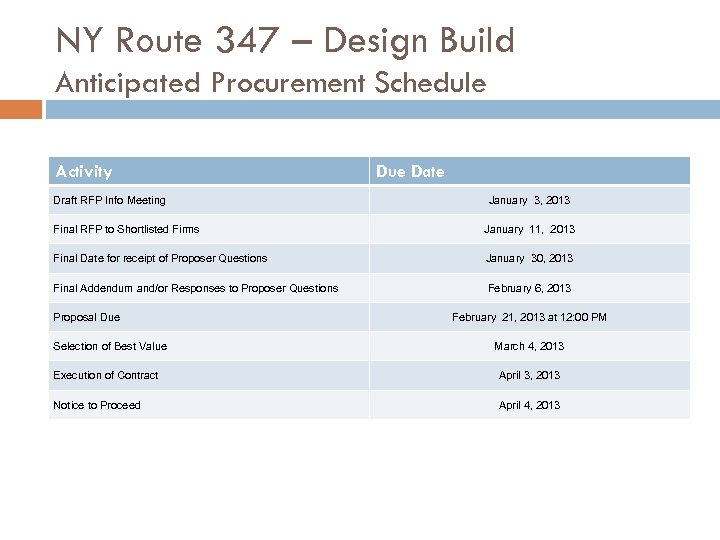 NY Route 347 – Design Build
Anticipated Procurement Schedule

| Activity | Due Date |
|---|---|
| Draft RFP Info Meeting | January 3, 2013 |
| Final RFP to Shortlisted Firms | January 11, 2013 |
| Final Date for receipt of Proposer Questions | January 30, 2013 |
| Final Addendum and/or Responses to Proposer Questions | February 6, 2013 |
| Proposal Due | February 21, 2013 at 12:00 PM |
| Selection of Best Value | March 4, 2013 |
| Execution of Contract | April 3, 2013 |
| Notice to Proceed | April 4, 2013 |